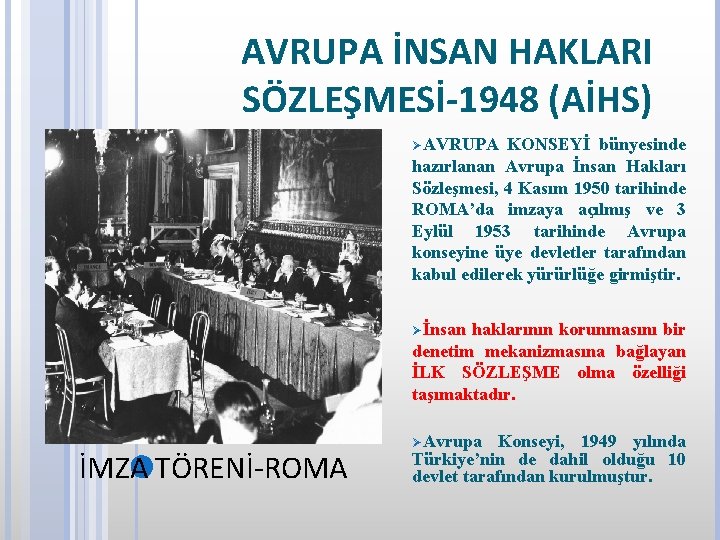 AVRUPA İNSAN HAKLARI SÖZLEŞMESİ-1948 (AİHS)

İMZA TÖRENİ-ROMA

➢AVRUPA KONSEYİ bünyesinde hazırlanan Avrupa İnsan Hakları Sözleşmesi, 4 Kasım 1950 tarihinde ROMA'da imzaya açılmış ve 3 Eylül 1953 tarihinde Avrupa konseyine üye devletler tarafından kabul edilerek yürürlüğe girmiştir.

➢İnsan haklarının korunmasını bir denetim mekanizmasına bağlayan İLK SÖZLEŞME olma özelliği taşımaktadır.

➢Avrupa Konseyi, 1949 yılında Türkiye'nin de dahil olduğu 10 devlet tarafından kurulmuştur.